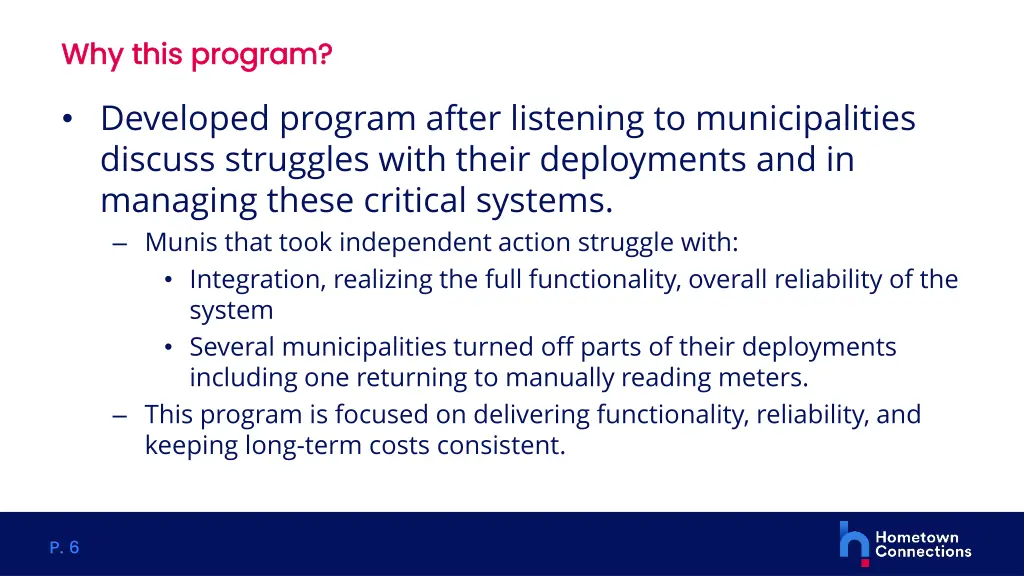 Why this program?

• Developed program after listening to municipalities discuss struggles with their deployments and in managing these critical systems.

– Munis that took independent action struggle with:

• Integration, realizing the full functionality, overall reliability of the system

• Several municipalities turned off parts of their deployments including one returning to manually reading meters.

– This program is focused on delivering functionality, reliability, and keeping long-term costs consistent.

P. 6

Hometown Connections